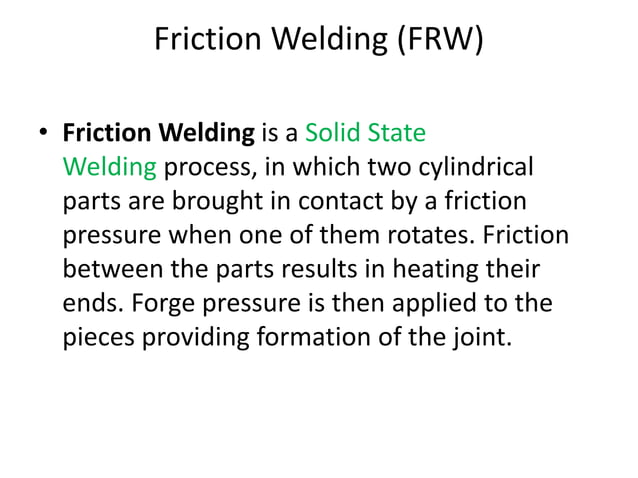 Friction Welding (FRW)

• Friction Welding is a Solid State Welding process, in which two cylindrical parts are brought in contact by a friction pressure when one of them rotates. Friction between the parts results in heating their ends. Forge pressure is then applied to the pieces providing formation of the joint.